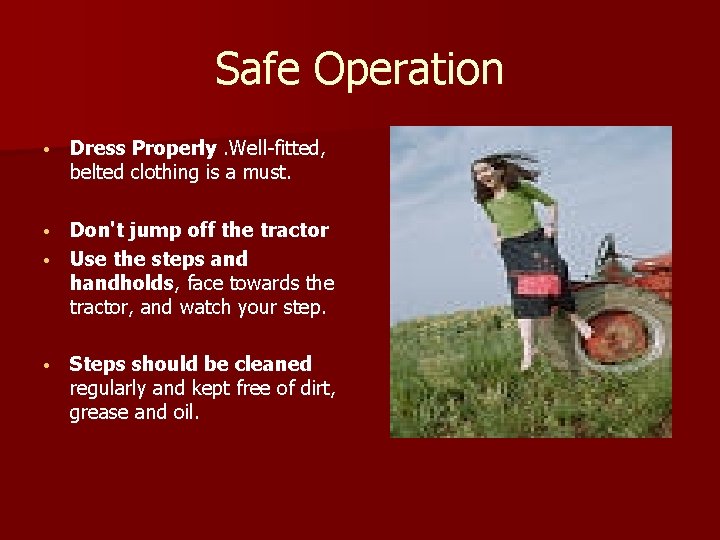 Safe Operation

• Dress Properly .Well-fitted, belted clothing is a must.

• Don't jump off the tractor
• Use the steps and handholds, face towards the tractor, and watch your step.

• Steps should be cleaned regularly and kept free of dirt, grease and oil.